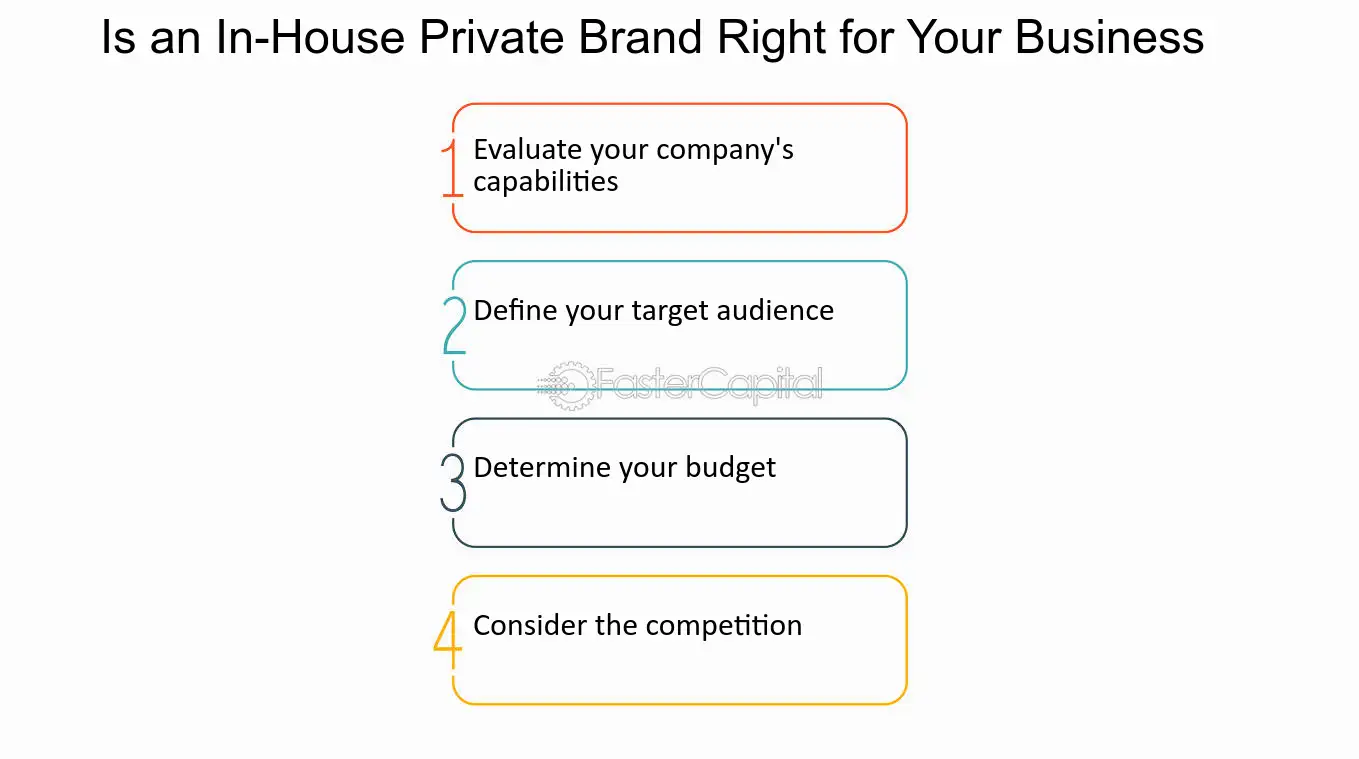 Is an In-House Private Brand Right for Your Business

1 Evaluate your company's capabilities

2 Define your target audience

3 Determine your budget

4 Consider the competition

FasterCapital